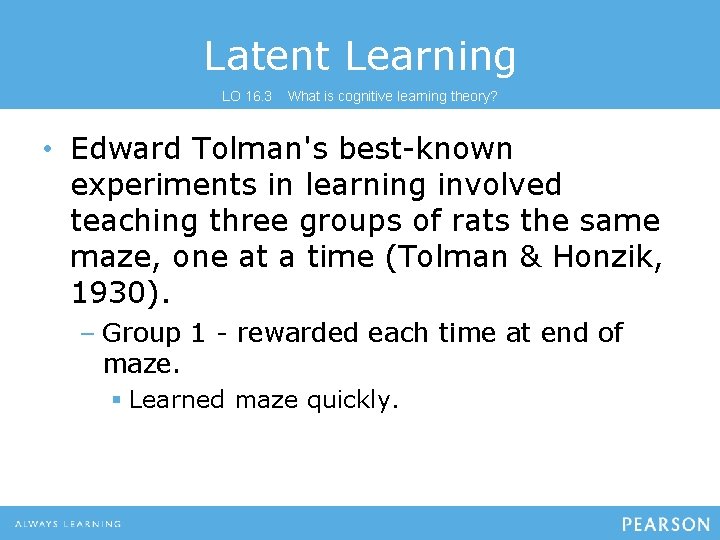 Latent Learning

LO 16.3 What is cognitive learning theory?

• Edward Tolman's best-known experiments in learning involved teaching three groups of rats the same maze, one at a time (Tolman & Honzik, 1930).

– Group 1 - rewarded each time at end of maze.

▪ Learned maze quickly.

ALWAYS LEARNING

PEARSON